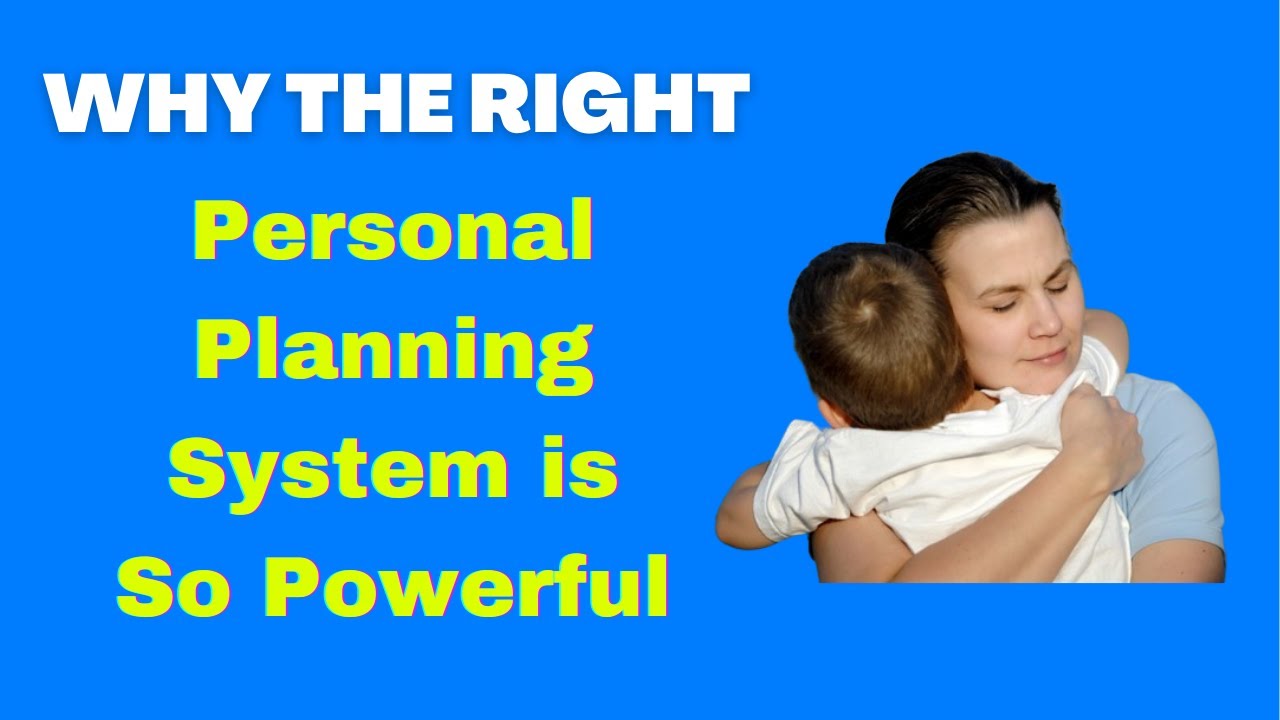 WHY THE RIGHT
Personal Planning System is So Powerful